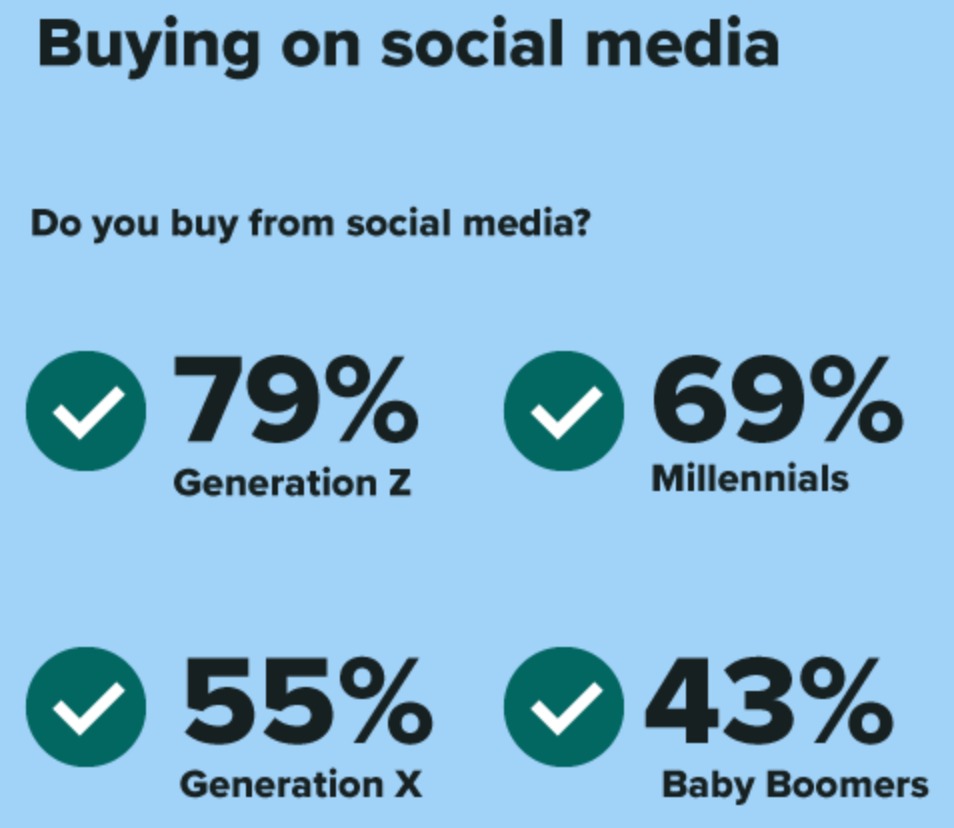 Buying on social media

Do you buy from social media?

79%
Generation Z

69%
Millennials

55%
Generation X

43%
Baby Boomers